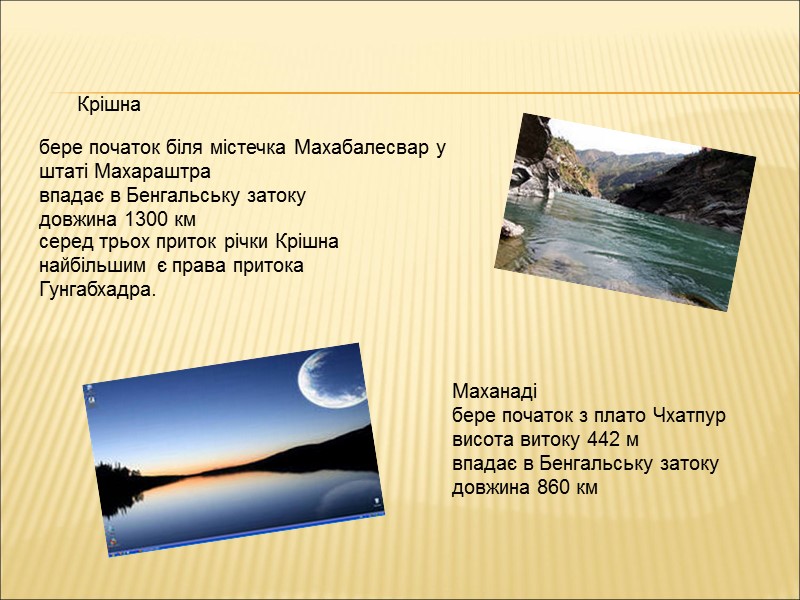 Крішна

бере початок біля містечка Махабалесвар у штаті Махараштра
впадає в Бенгальську затоку
довжина 1300 км
серед трьох приток річки Крішна найбільшим є права притока Гунгабхадра.

Маханаді
бере початок з плато Чхатпур
висота витоку 442 м
впадає в Бенгальську затоку
довжина 860 км